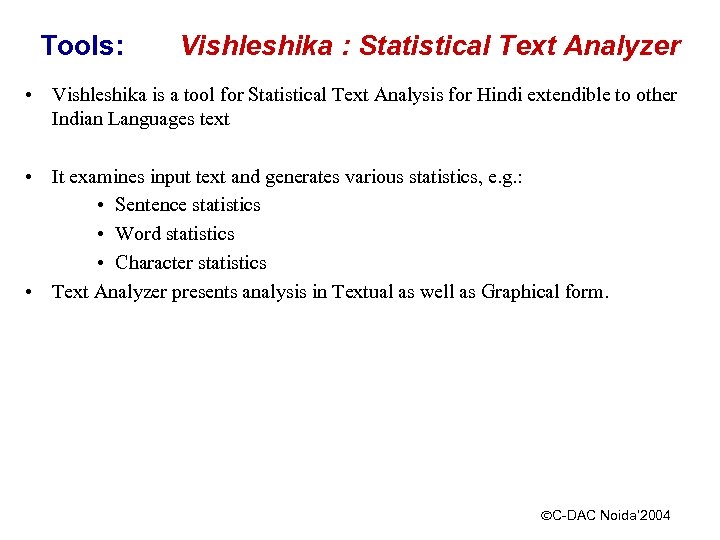 Tools: Vishleshika : Statistical Text Analyzer

• Vishleshika is a tool for Statistical Text Analysis for Hindi extendible to other Indian Languages text

• It examines input text and generates various statistics, e.g.:
  • Sentence statistics
  • Word statistics
  • Character statistics
• Text Analyzer presents analysis in Textual as well as Graphical form.

©C-DAC Noida'2004